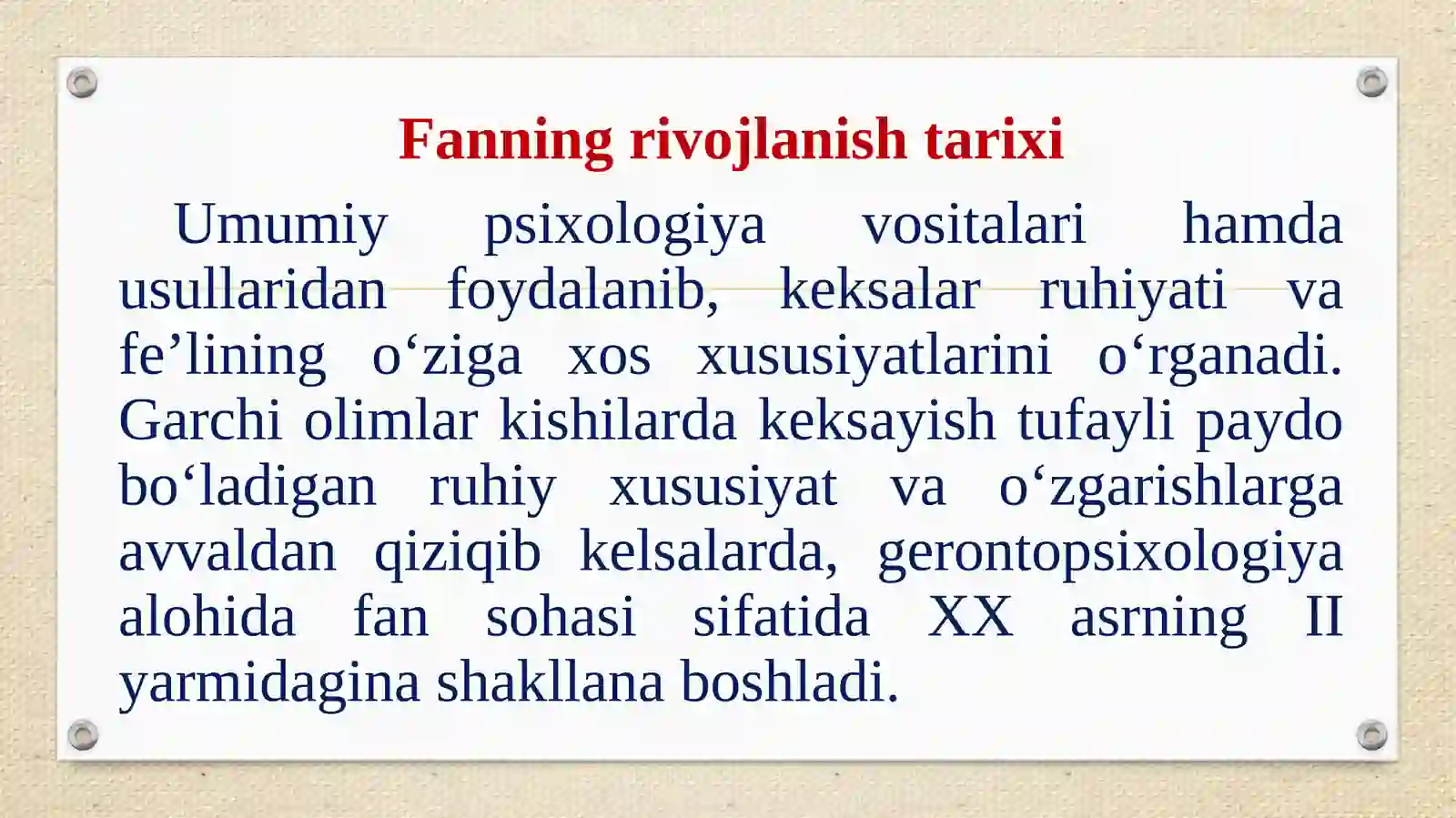 Fanning rivojlanish tarixi

Umumiy psixologiya vositalari hamda usullaridan foydalanib, keksalar ruhiyati va fe’lining o‘ziga xos xususiyatlarini o‘rganadi. Garchi olimlar kishilarda keksayish tufayli paydo bo‘ladigan ruhiy xususiyat va o‘zgarishlarga avvaldan qiziqib kelsalarda, gerontopsixologiya alohida fan sohasi sifatida XX asrning II yarmidagina shakllana boshladi.